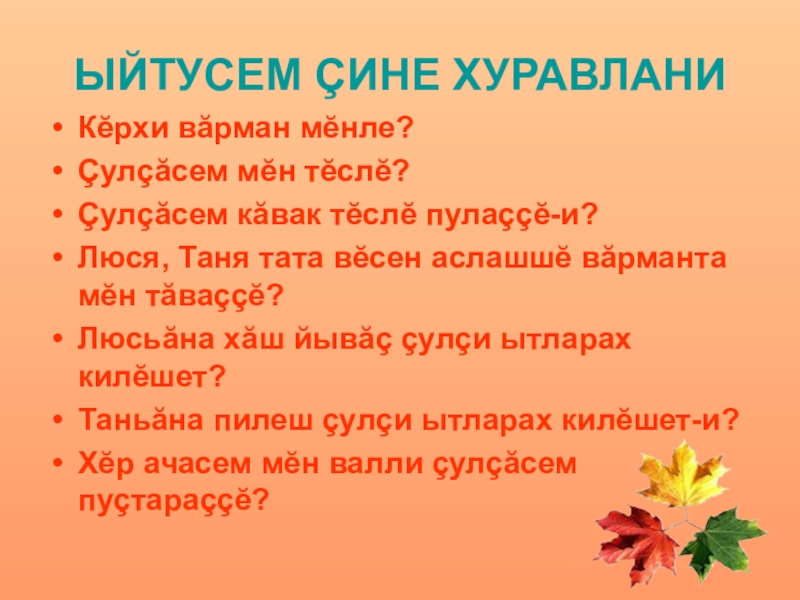 ЫЙТУСЕМ ÇИНЕ ХУРАВЛАНИ

• Кĕрхи вăрман мĕнле?
• Çулçăсем мĕн тĕслĕ?
• Çулçăсем кăвак тĕслĕ пулаççĕ-и?
• Люся, Таня тата вĕсен аслашшĕ вăрманта мĕн тăваççĕ?
• Люсьăна хăш йывăç çулçи ытларах килĕшет?
• Таньăна пилеш çулçи ытларах килĕшет-и?
• Хĕр ачасем мĕн валли çулçăсем пуçтараççĕ?